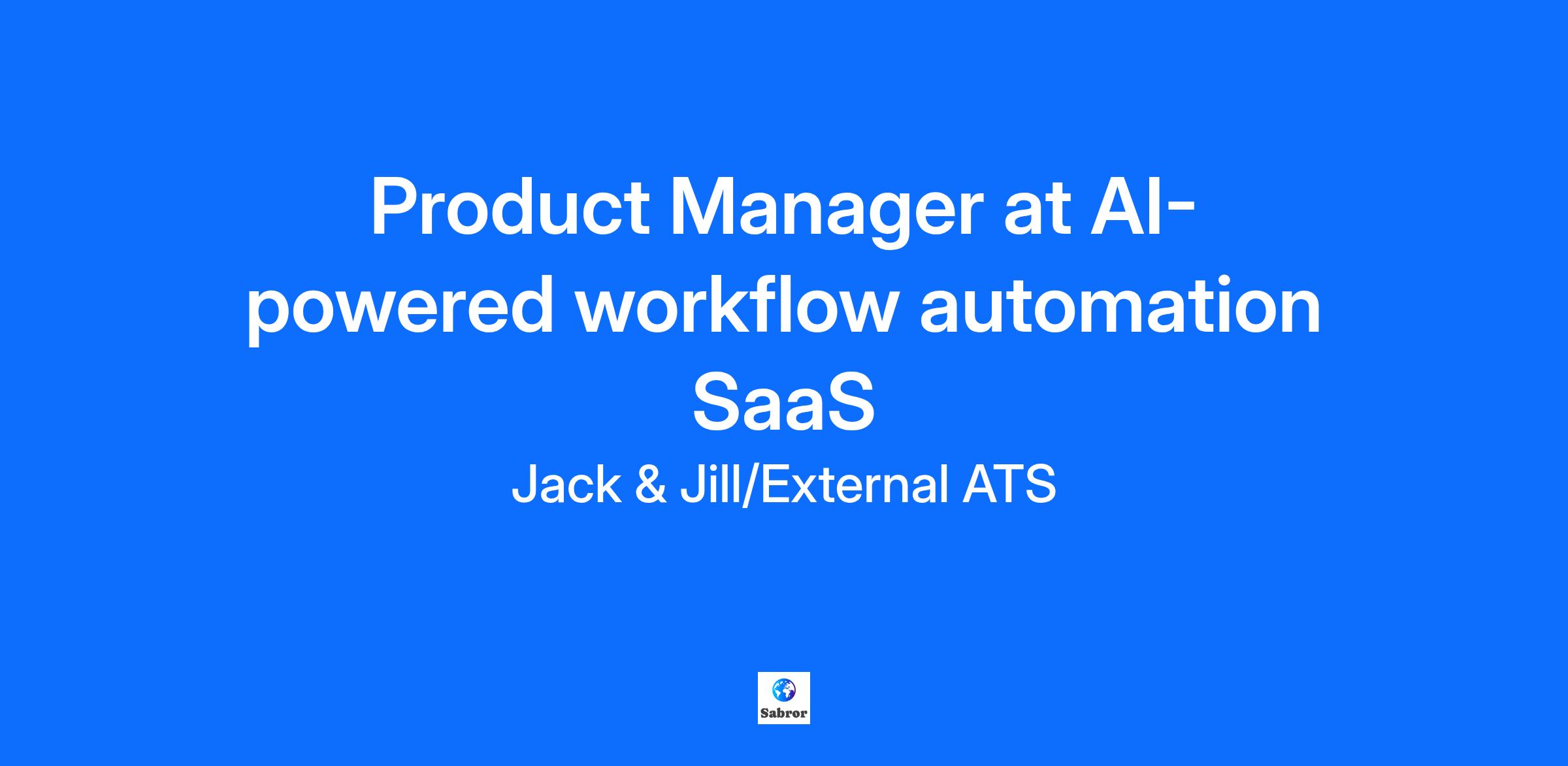 Product Manager at AI-powered workflow automation SaaS

Jack & Jill/External ATS

Sabror